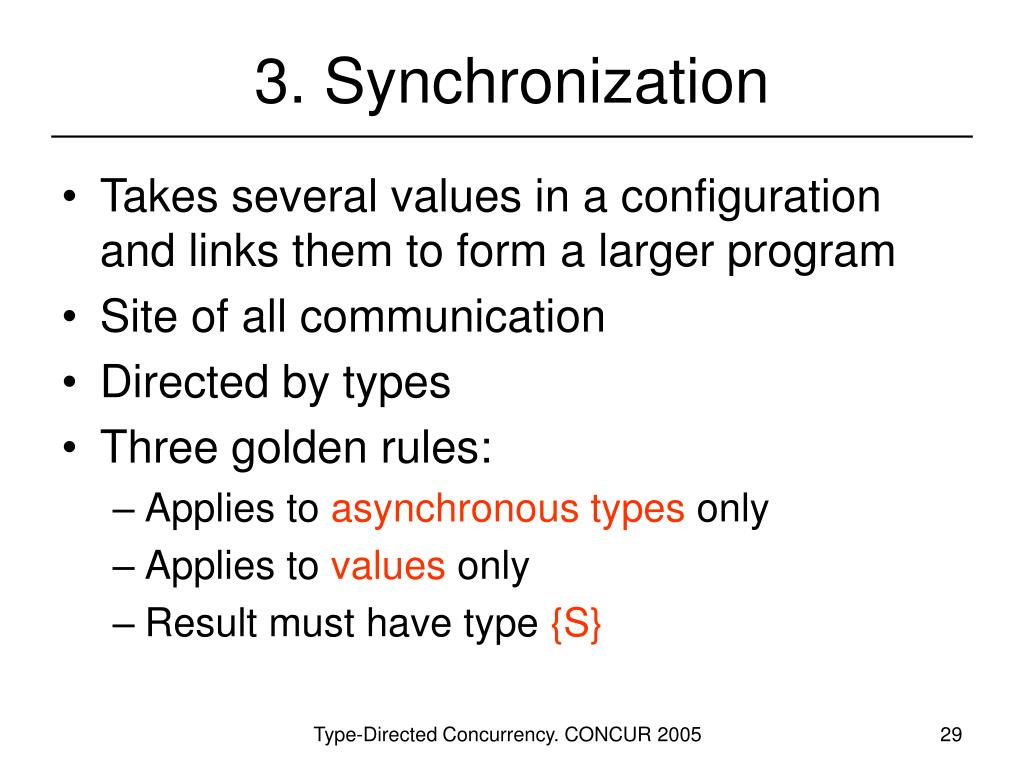 3. Synchronization

• Takes several values in a configuration and links them to form a larger program
• Site of all communication
• Directed by types
• Three golden rules:
– Applies to asynchronous types only
– Applies to values only
– Result must have type {S}

Type-Directed Concurrency. CONCUR 2005

29